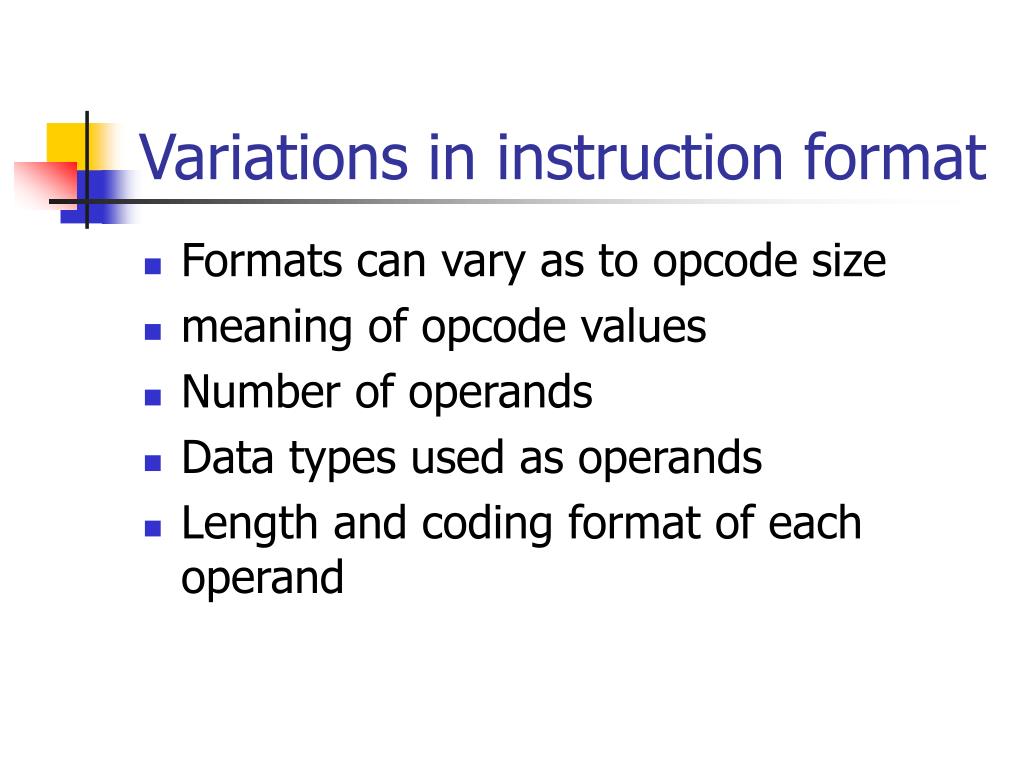 Variations in instruction format

- Formats can vary as to opcode size
- meaning of opcode values
- Number of operands
- Data types used as operands
- Length and coding format of each operand